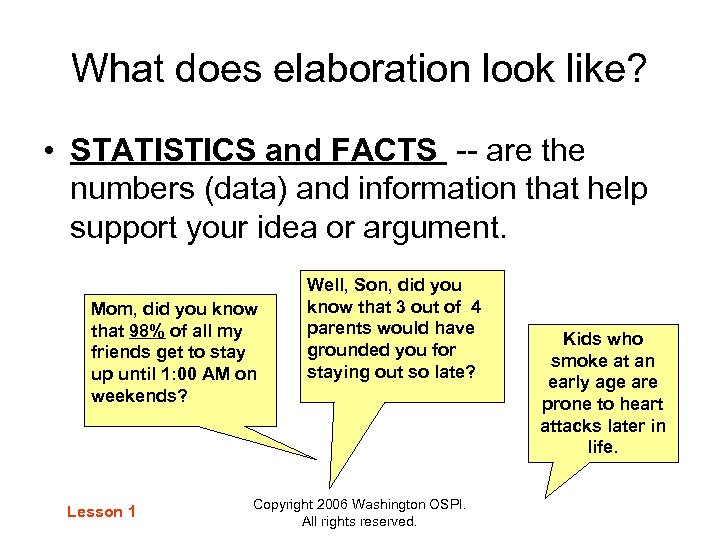 What does elaboration look like?

• STATISTICS and FACTS -- are the numbers (data) and information that help support your idea or argument.

Mom, did you know that 98% of all my friends get to stay up until 1:00 AM on weekends?

Well, Son, did you know that 3 out of 4 parents would have grounded you for staying out so late?

Kids who smoke at an early age are prone to heart attacks later in life.

Lesson 1

Copyright 2006 Washington OSPI. All rights reserved.